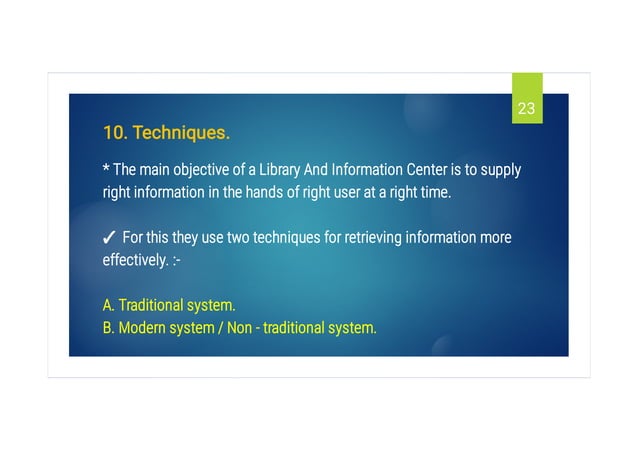 23

10. Techniques.

* The main objective of a Library And Information Center is to supply right information in the hands of right user at a right time.

✓ For this they use two techniques for retrieving information more effectively. :-

A. Traditional system.
B. Modern system / Non - traditional system.